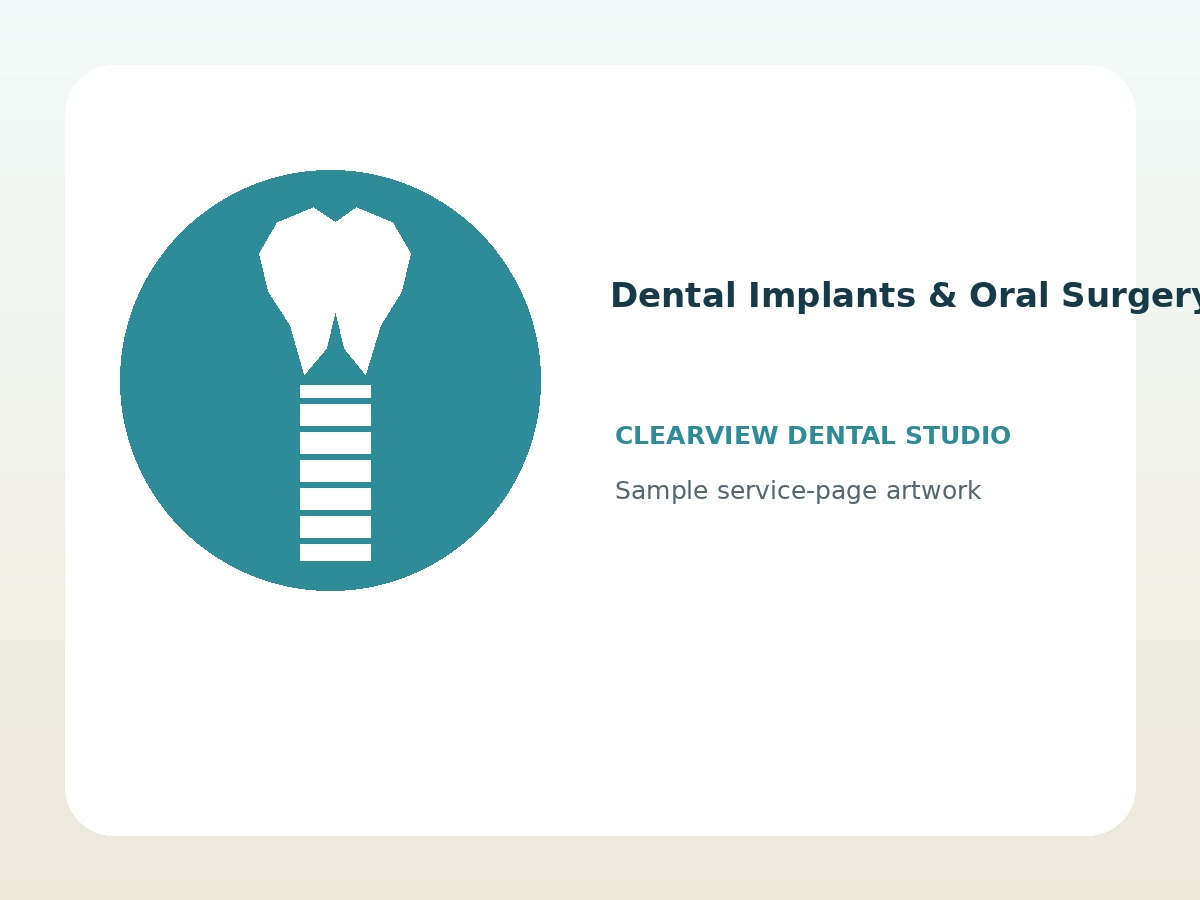 Dental Implants & Oral Surgery

CLEARVIEW DENTAL STUDIO

Sample service-page artwork